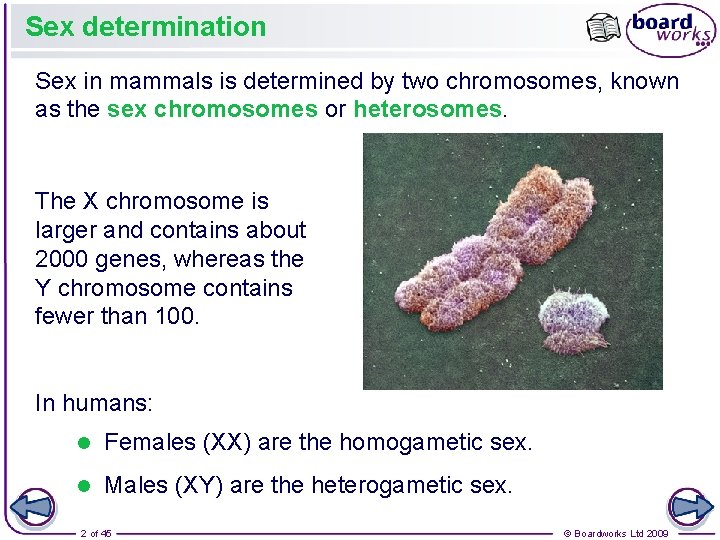 Sex determination

board works

Sex in mammals is determined by two chromosomes, known as the sex chromosomes or heterosomes.

The X chromosome is larger and contains about 2000 genes, whereas the Y chromosome contains fewer than 100.

In humans:

- Females (XX) are the homogametic sex.
- Males (XY) are the heterogametic sex.

2 of 45

© Boardworks Ltd 2009